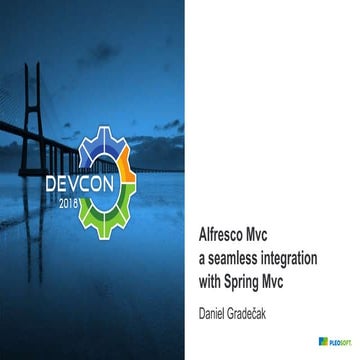 DEVCON
2018

Alfresco Mvc
a seamless integration
with Spring Mvc

Daniel Gradečak

PLEOSOFT.